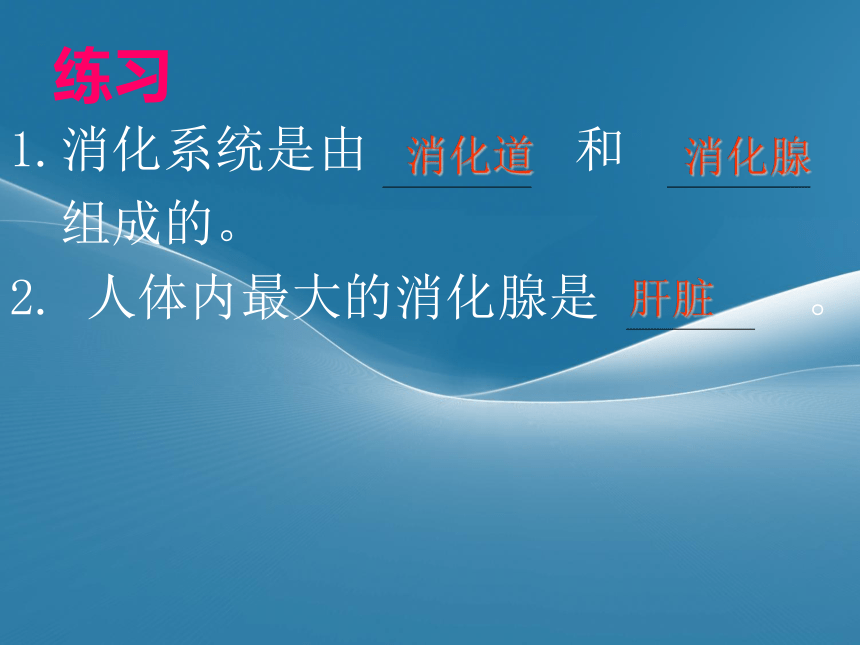 练习

1. 消化系统是由 消化道 和 消化腺 组成的。

2. 人体内最大的消化腺是 肝脏 。